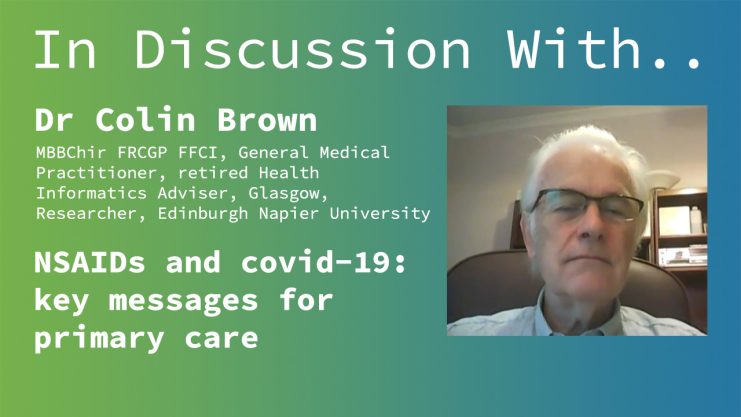 In Discussion With..

Dr Colin Brown

MBBChir FRCGP FFCI, General Medical Practitioner, retired Health Informatics Adviser, Glasgow, Researcher, Edinburgh Napier University

NSAIDs and covid-19: key messages for primary care